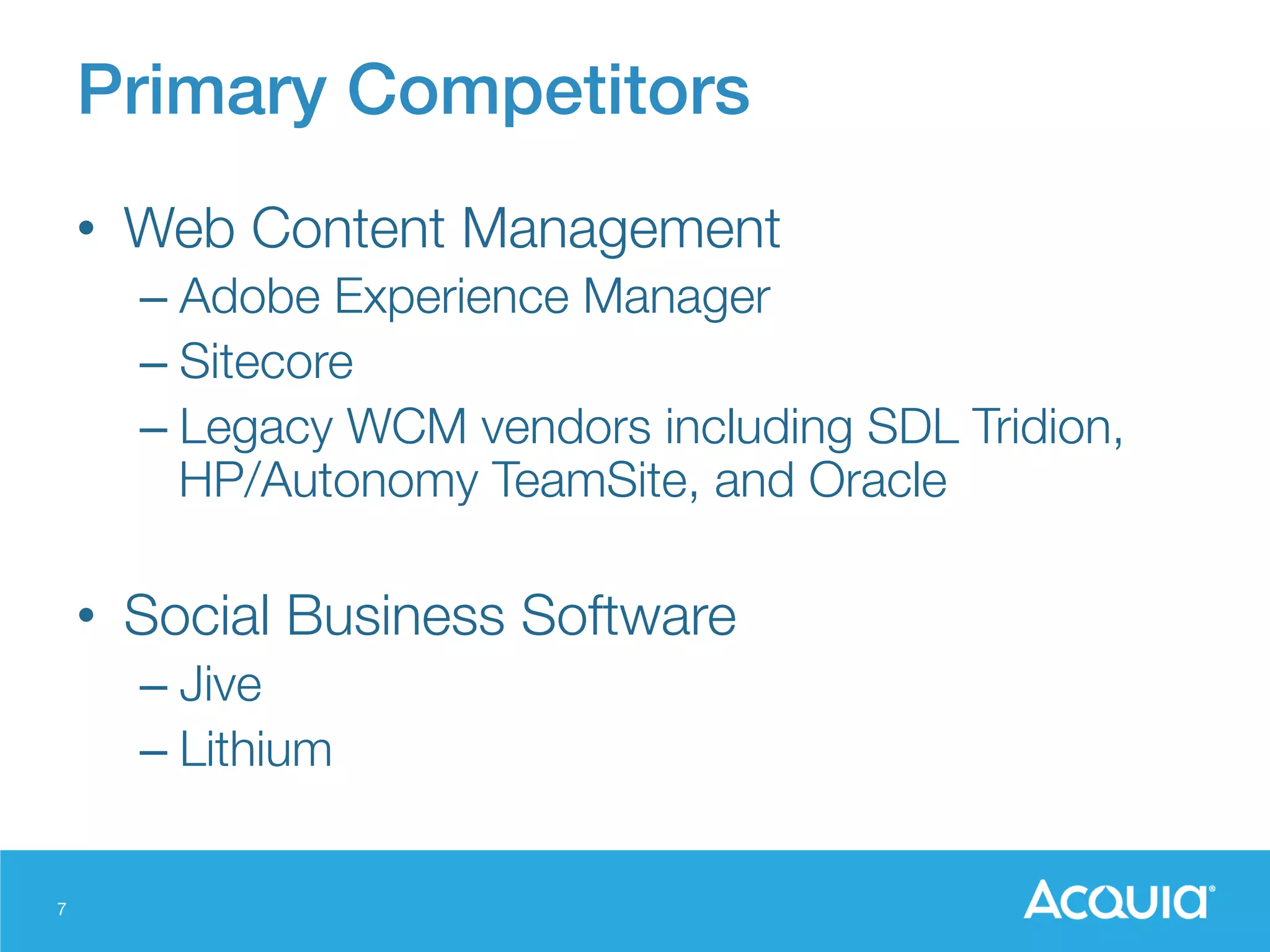 Primary Competitors

• Web Content Management
– Adobe Experience Manager
– Sitecore
– Legacy WCM vendors including SDL Tridion, HP/Autonomy TeamSite, and Oracle

• Social Business Software
– Jive
– Lithium

7

ACQUIA®